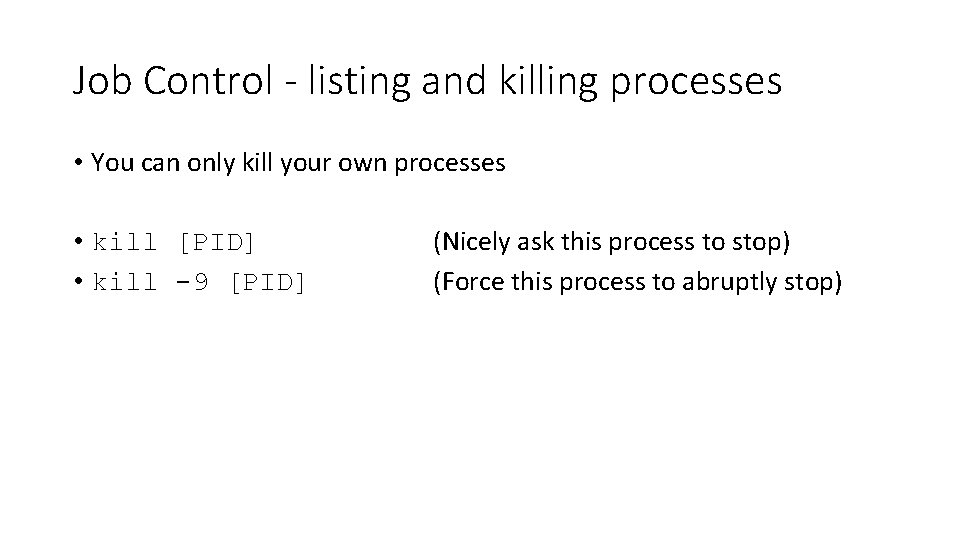 Job Control - listing and killing processes

• You can only kill your own processes

• kill [PID] (Nicely ask this process to stop)
• kill -9 [PID] (Force this process to abruptly stop)